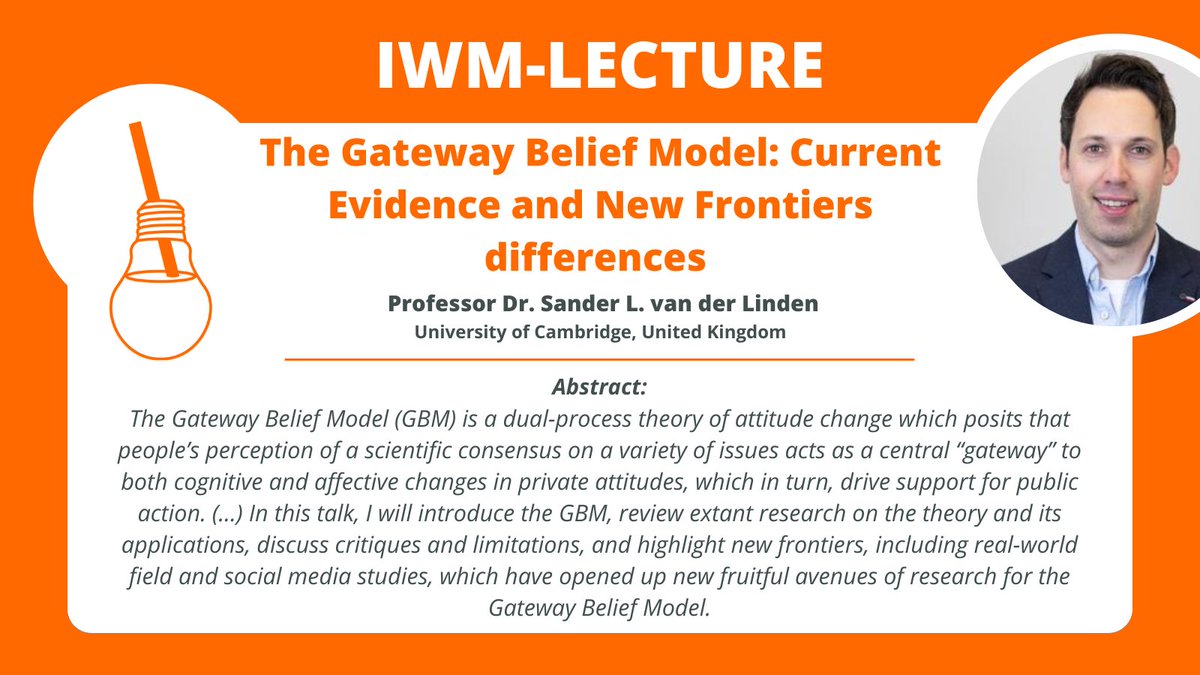 IWM-LECTURE

The Gateway Belief Model: Current Evidence and New Frontiers differences

Professor Dr. Sander L. van der Linden
University of Cambridge, United Kingdom

Abstract:
The Gateway Belief Model (GBM) is a dual-process theory of attitude change which posits that people's perception of a scientific consensus on a variety of issues acts as a central "gateway" to both cognitive and affective changes in private attitudes, which in turn, drive support for public action. (...) In this talk, I will introduce the GBM, review extant research on the theory and its applications, discuss critiques and limitations, and highlight new frontiers, including real-world field and social media studies, which have opened up new fruitful avenues of research for the Gateway Belief Model.